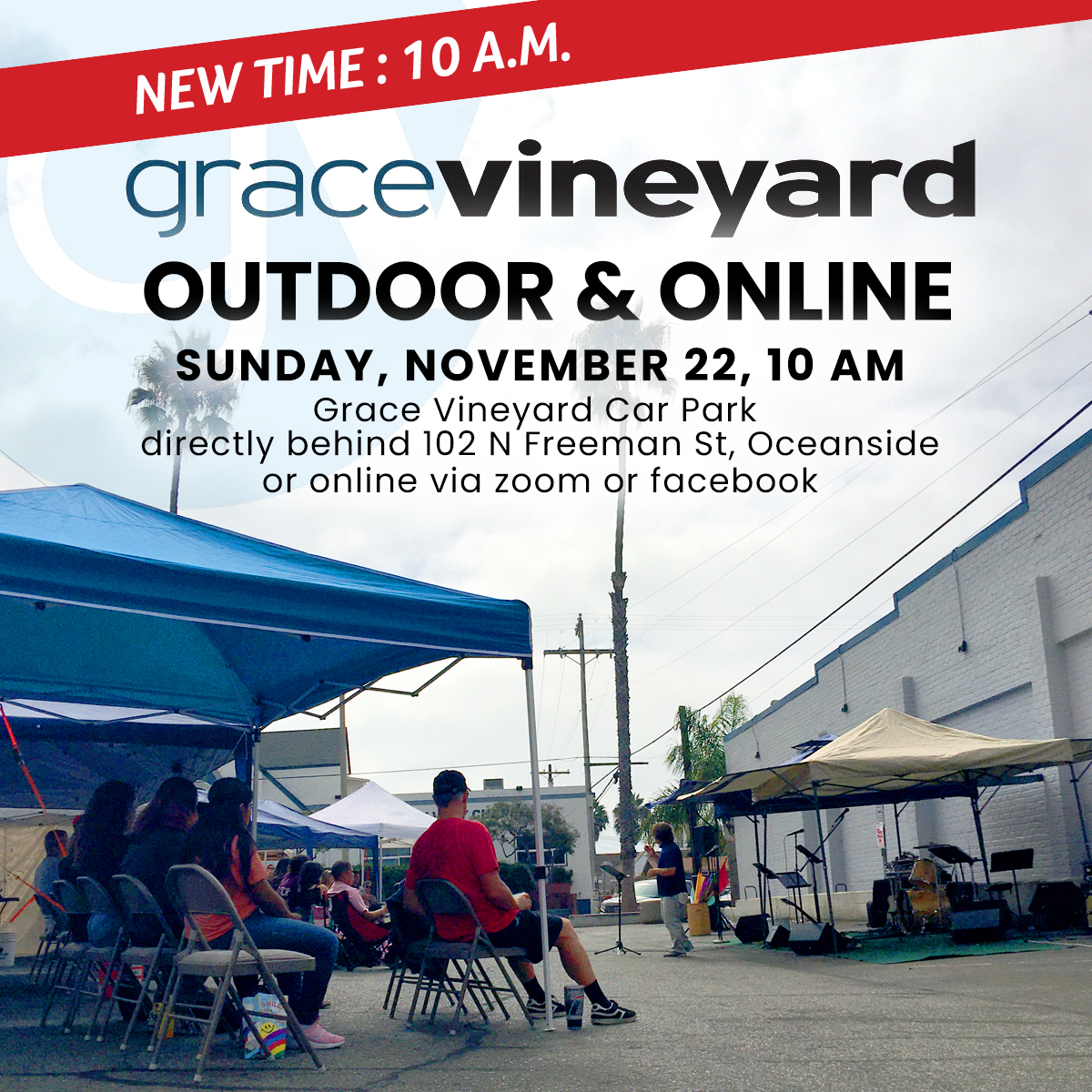 NEW TIME : 10 A.M.

gracevineyard

OUTDOOR & ONLINE

SUNDAY, NOVEMBER 22, 10 AM

Grace Vineyard Car Park
directly behind 102 N Freeman St, Oceanside
or online via zoom or facebook